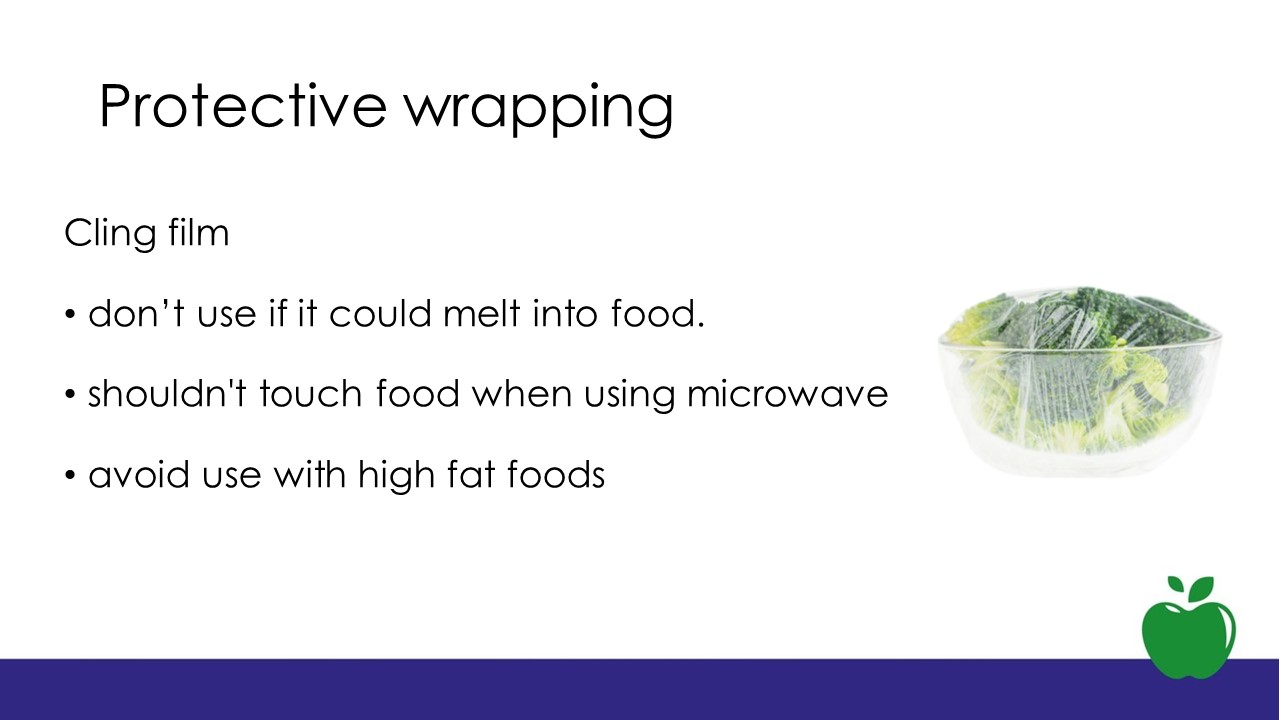 Protective wrapping

Cling film

• don’t use if it could melt into food.

• shouldn't touch food when using microwave

• avoid use with high fat foods